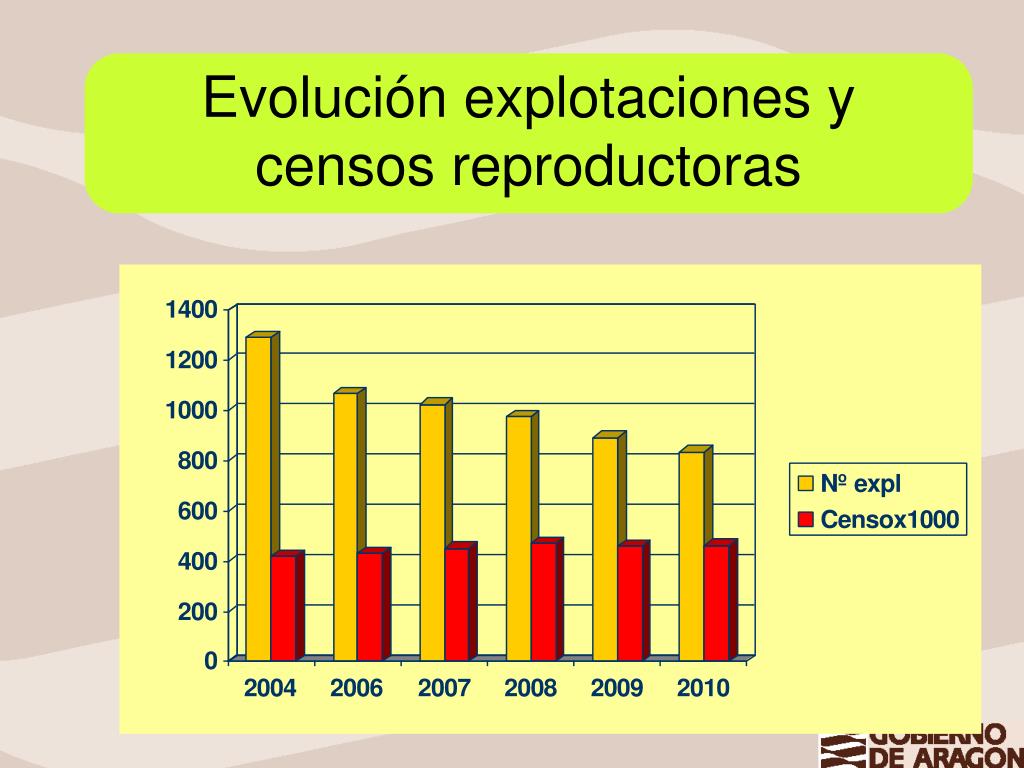 Evolución explotaciones y censos reproductoras

1400
1200
1000
800
600
400
200
0

2004 2006 2007 2008 2009 2010

Nº expl
Censox1000

GOBIERNO
DE ARAGON